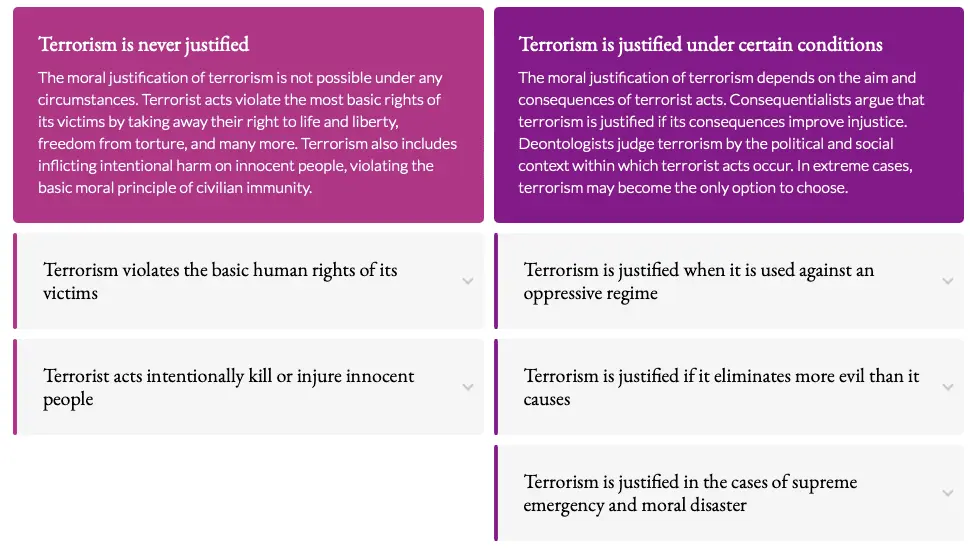 Terrorism is never justified

The moral justification of terrorism is not possible under any circumstances. Terrorist acts violate the most basic rights of its victims by taking away their right to life and liberty, freedom from torture, and many more. Terrorism also includes inflicting intentional harm on innocent people, violating the basic moral principle of civilian immunity.

Terrorism violates the basic human rights of its victims

Terrorist acts intentionally kill or injure innocent people

Terrorism is justified under certain conditions

The moral justification of terrorism depends on the aim and consequences of terrorist acts. Consequentialists argue that terrorism is justified if its consequences improve injustice. Deontologists judge terrorism by the political and social context within which terrorist acts occur. In extreme cases, terrorism may become the only option to choose.

Terrorism is justified when it is used against an oppressive regime

Terrorism is justified if it eliminates more evil than it causes

Terrorism is justified in the cases of supreme emergency and moral disaster